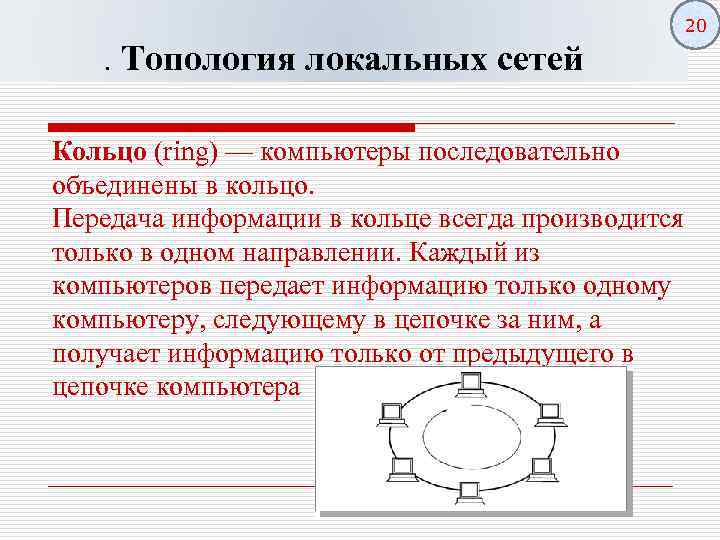 20

. Топология локальных сетей

Кольцо (ring) — компьютеры последовательно объединены в кольцо.
Передача информации в кольце всегда производится только в одном направлении. Каждый из компьютеров передает информацию только одному компьютеру, следующему в цепочке за ним, а получает информацию только от предыдущего в цепочке компьютера